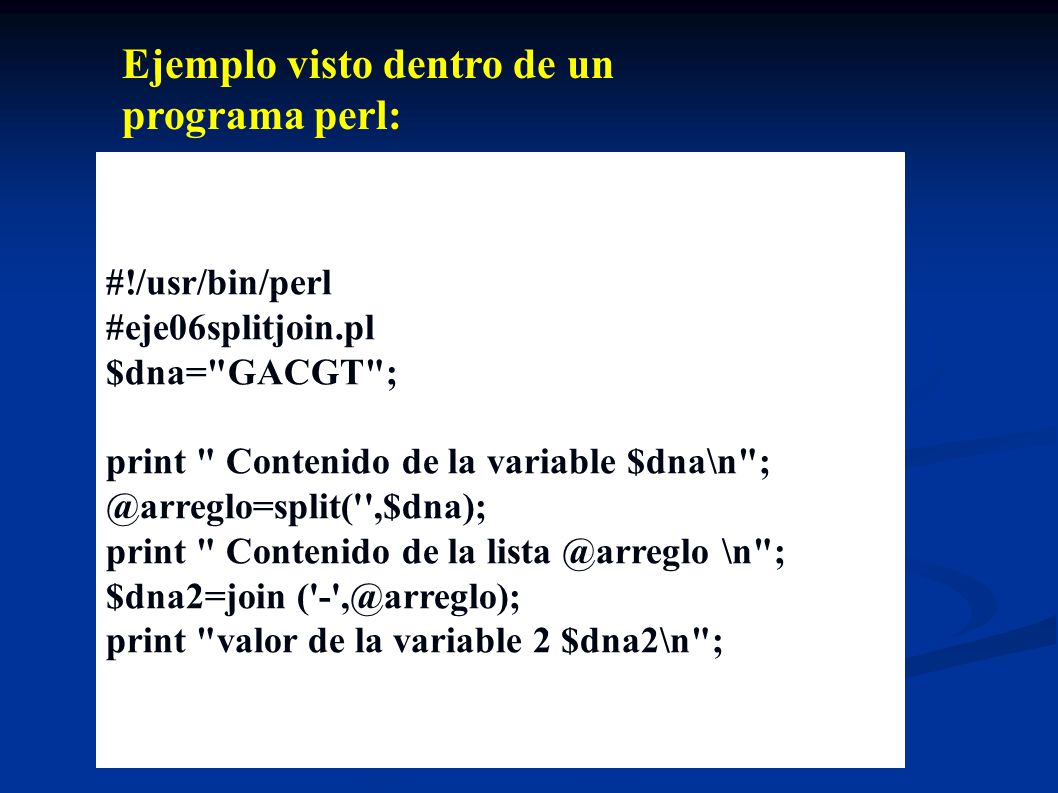 Ejemplo visto dentro de un programa perl:

#!/usr/bin/perl
#eje06splitjoin.pl
$dna="GACGT";

print " Contenido de la variable $dna\n";
@arreglo=split('',$dna);
print " Contenido de la lista @arreglo \n";
$dna2=join ('-',@arreglo);
print "valor de la variable 2 $dna2\n";